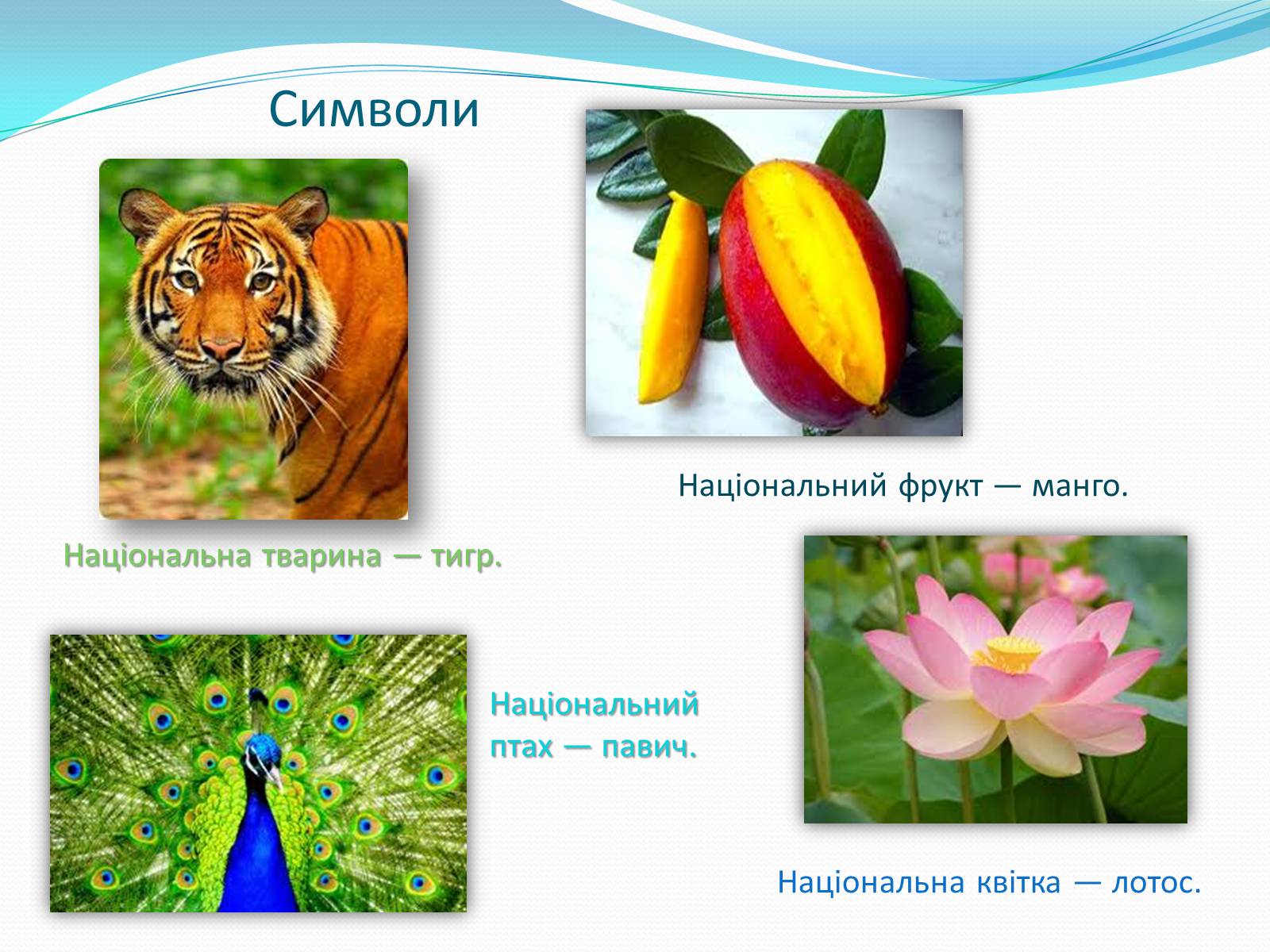 Символи

Національний фрукт — манго.

Національна тварина — тигр.

Національний птах — павич.

Національна квітка — лотос.